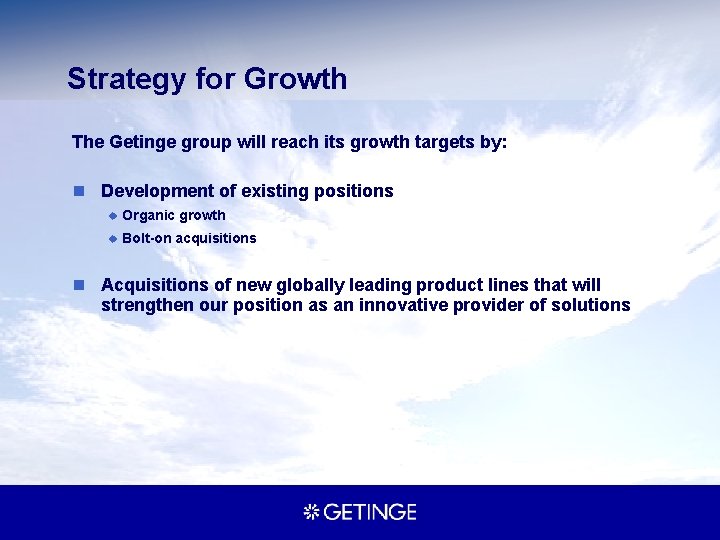 Strategy for Growth

The Getinge group will reach its growth targets by:

- Development of existing positions
  - Organic growth
  - Bolt-on acquisitions

- Acquisitions of new globally leading product lines that will strengthen our position as an innovative provider of solutions

GETINGE